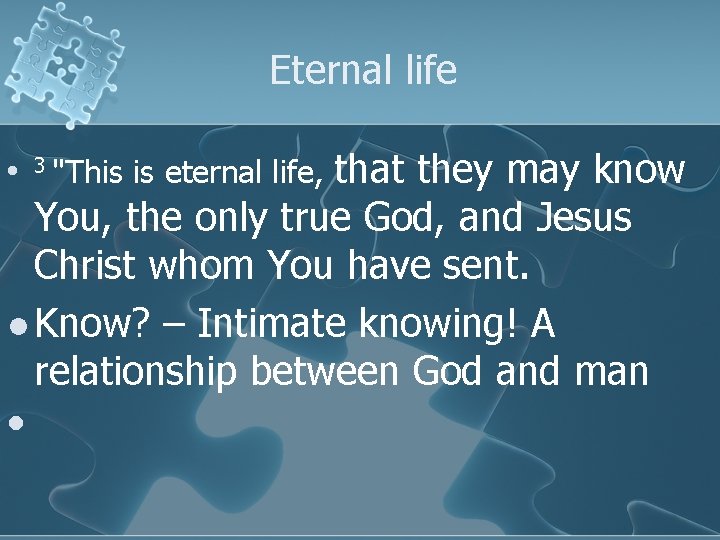 Eternal life

• $^3$ "This is eternal life, that they may know You, the only true God, and Jesus Christ whom You have sent.

• Know? – Intimate knowing! A relationship between God and man

•